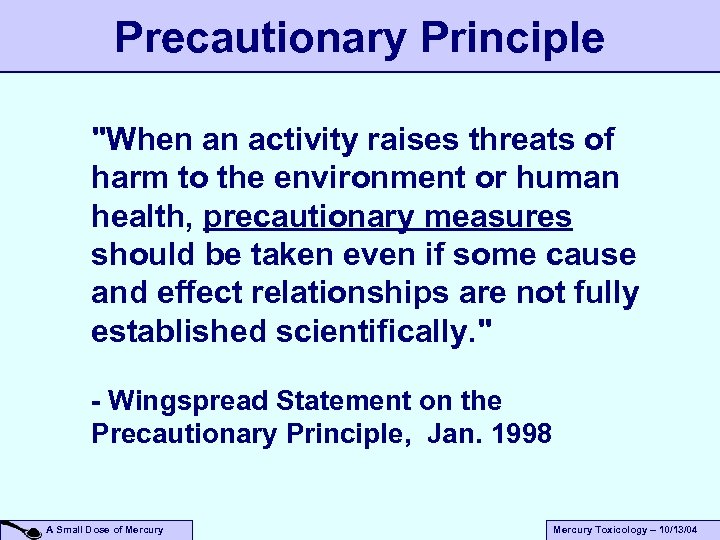 Precautionary Principle

"When an activity raises threats of harm to the environment or human health, precautionary measures should be taken even if some cause and effect relationships are not fully established scientifically."

- Wingspread Statement on the Precautionary Principle, Jan. 1998

A Small Dose of Mercury

Mercury Toxicology – 10/13/04